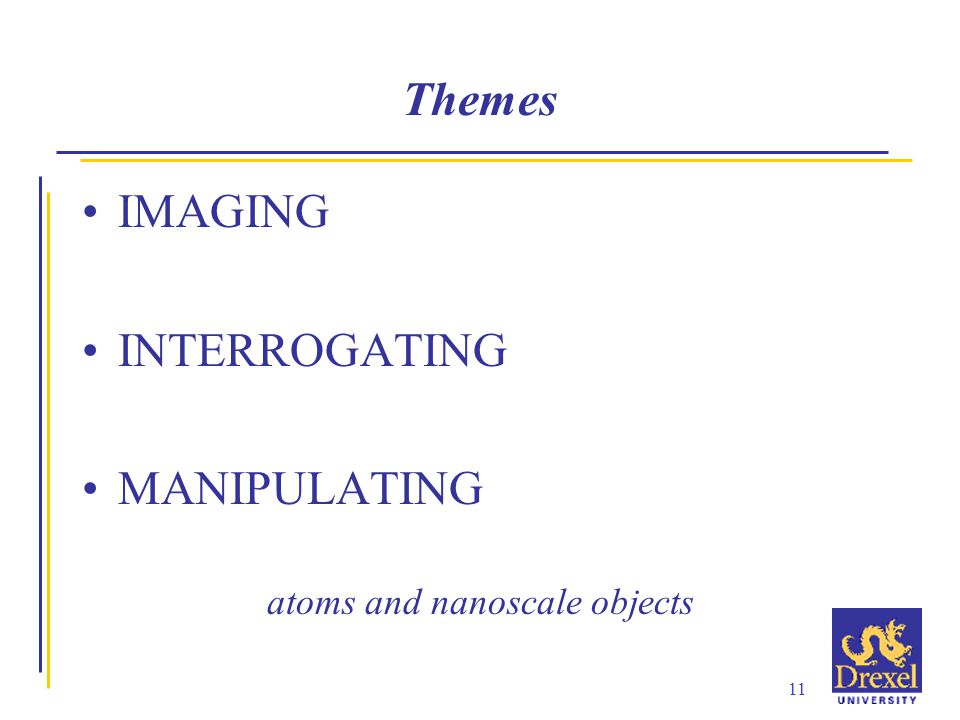 Themes

• IMAGING

• INTERROGATING

• MANIPULATING

atoms and nanoscale objects

11

Drexel
UNIVERSITY